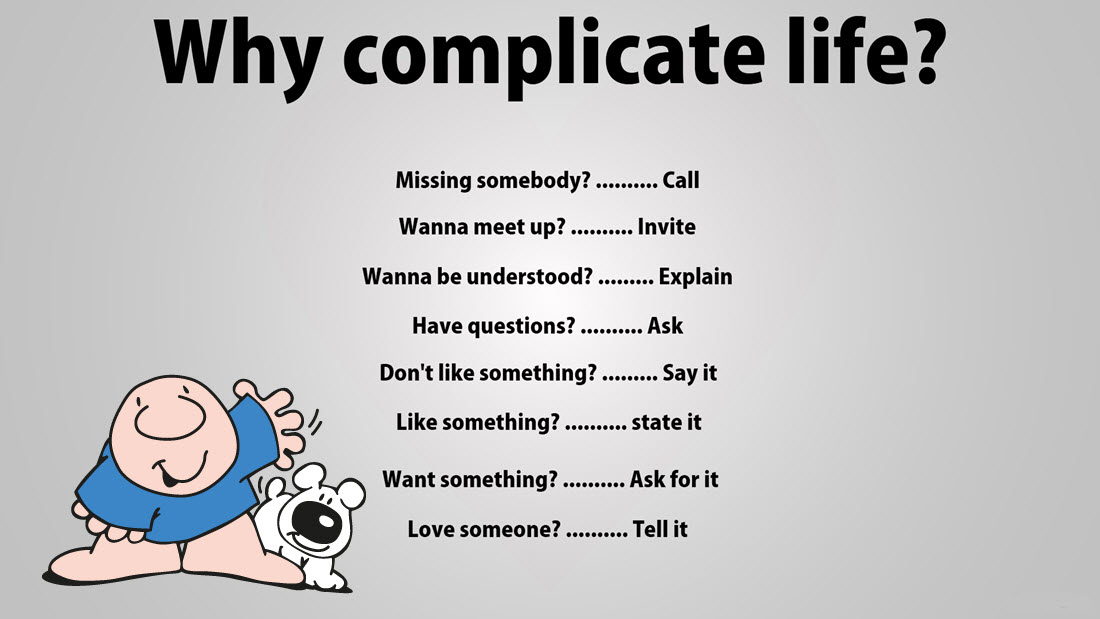 Why complicate life?

Missing somebody? .......... Call

Wanna meet up? .......... Invite

Wanna be understood? ......... Explain

Have questions? .......... Ask

Don't like something? ......... Say it

Like something? .......... state it

Want something? .......... Ask for it

Love someone? .......... Tell it